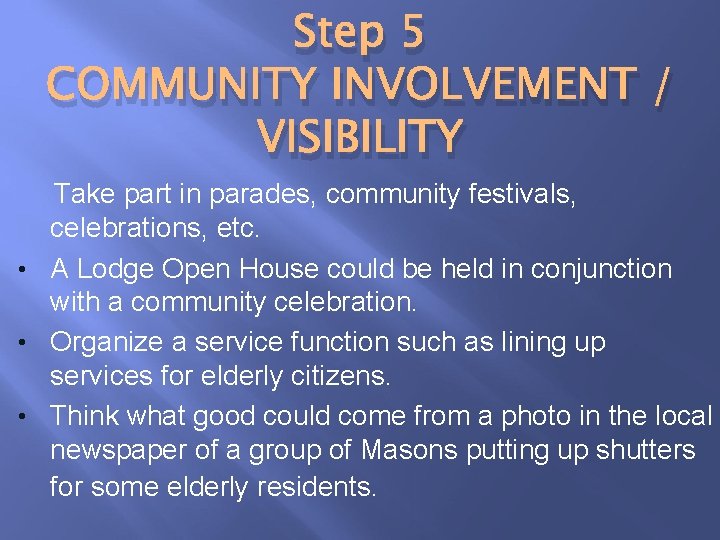 Step 5
COMMUNITY INVOLVEMENT / VISIBILITY

Take part in parades, community festivals, celebrations, etc.

• A Lodge Open House could be held in conjunction with a community celebration.
• Organize a service function such as lining up services for elderly citizens.
• Think what good could come from a photo in the local newspaper of a group of Masons putting up shutters for some elderly residents.